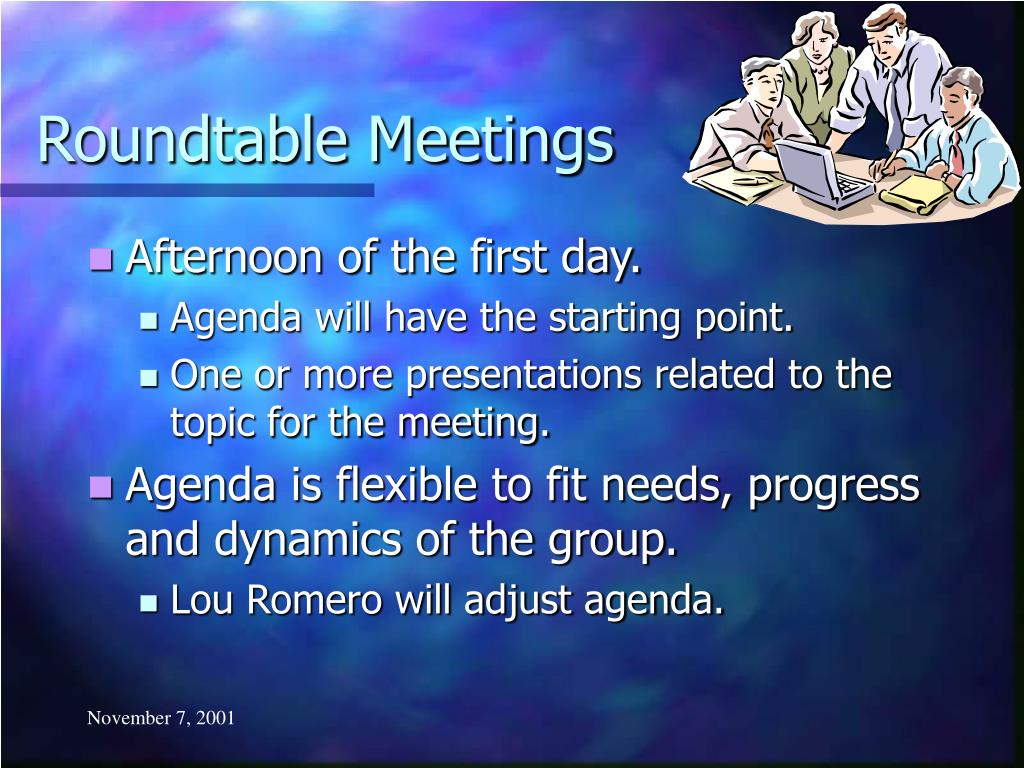 Roundtable Meetings

- Afternoon of the first day.
  - Agenda will have the starting point.
  - One or more presentations related to the topic for the meeting.
- Agenda is flexible to fit needs, progress and dynamics of the group.
  - Lou Romero will adjust agenda.

November 7, 2001